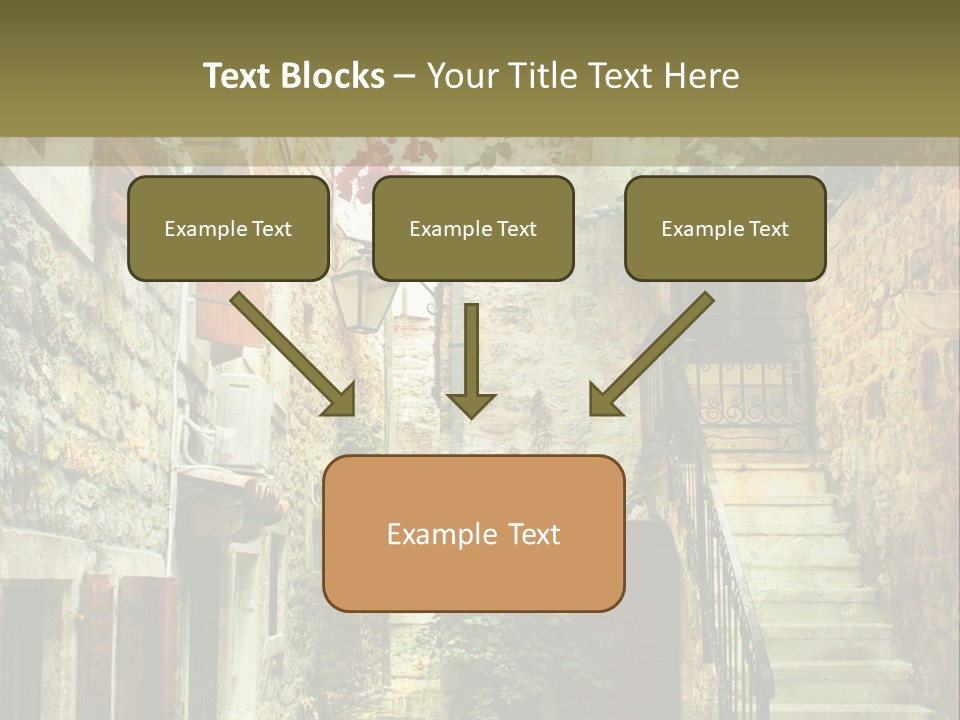 Text Blocks – Your Title Text Here

Example Text

Example Text

Example Text

Example Text